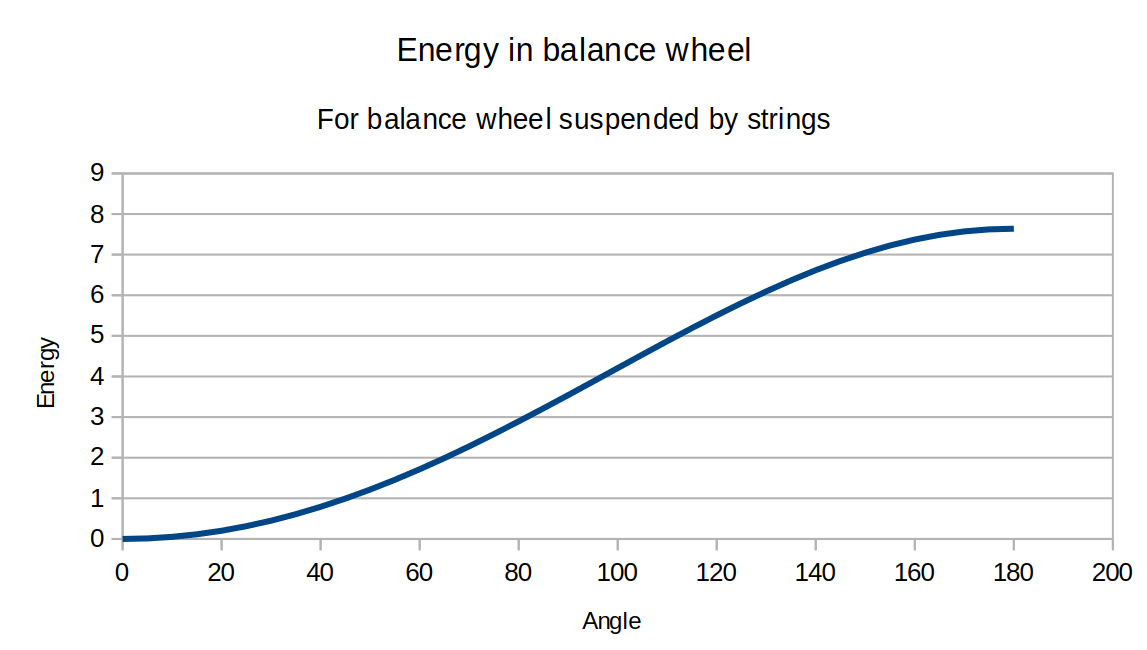 Energy in balance wheel

For balance wheel suspended by strings

Energy

9
8
7
6
5
4
3
2
1
0

0 20 40 60 80 100 120 140 160 180 200

Angle